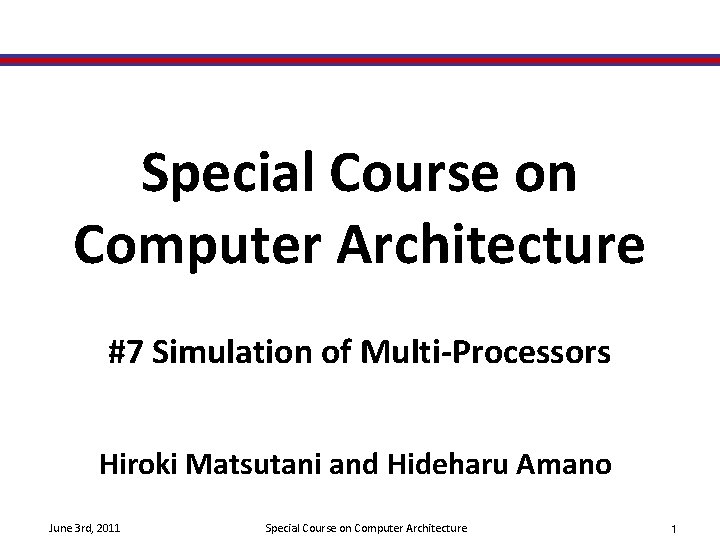 Special Course on Computer Architecture

#7 Simulation of Multi-Processors

Hiroki Matsutani and Hideharu Amano

June 3rd, 2011

Special Course on Computer Architecture

1